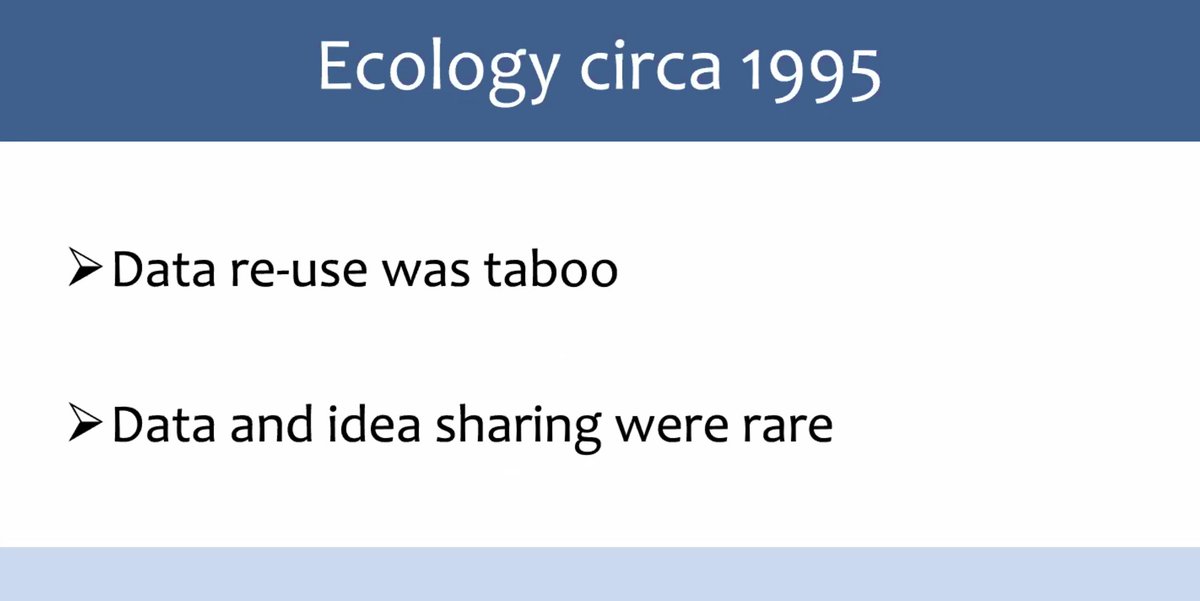 Ecology circa 1995

➢ Data re-use was taboo

➢ Data and idea sharing were rare